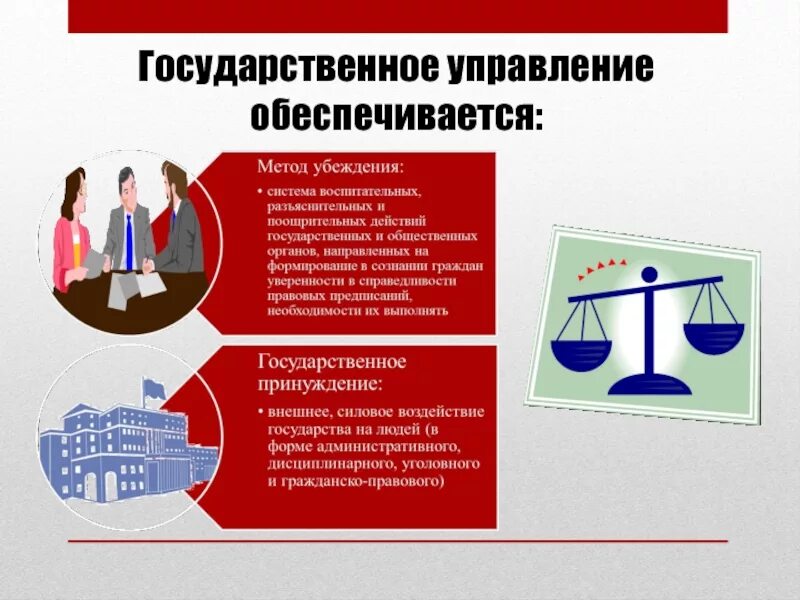 Государственное управление обеспечивается:

Метод убеждения:

• система воспитательных, разъяснительных и поощрительных действий государственных и общественных органов, направленных на формирование в сознании граждан уверенности в справедливости правовых предписаний, необходимости их выполнять

Государственное принуждение:

• внешнее, силовое воздействие государства на людей (в форме административного, дисциплинарного, уголовного и гражданско-правового)